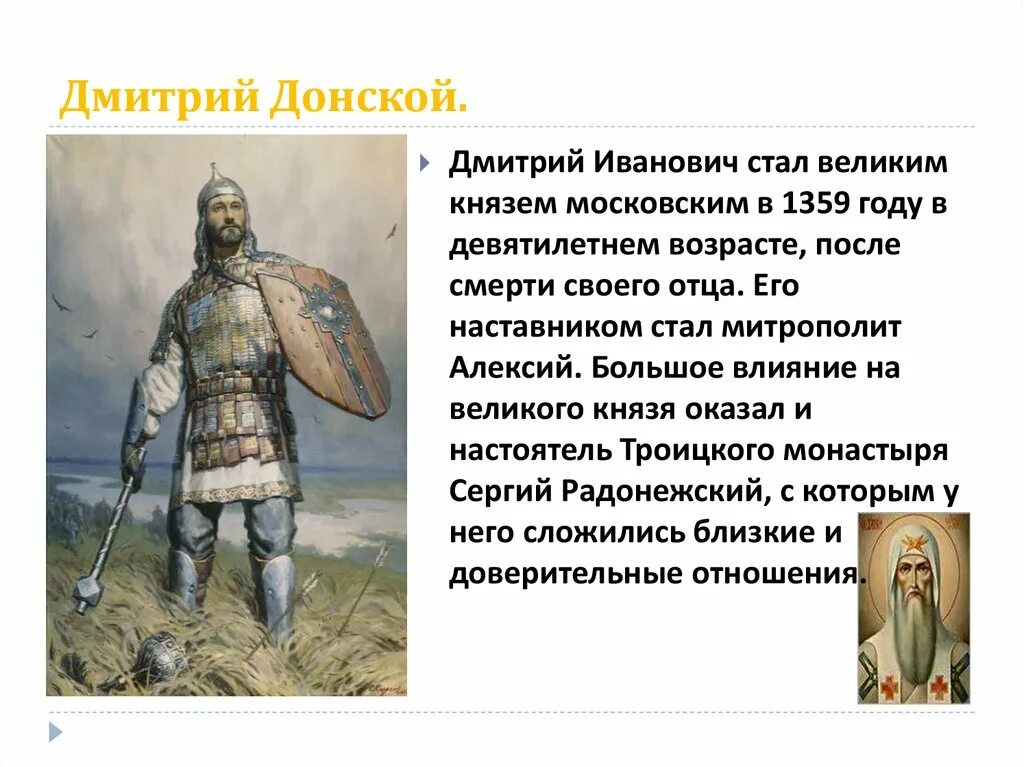 Дмитрий Донской.

Дмитрий Иванович стал великим князем московским в 1359 году в девятилетнем возрасте, после смерти своего отца. Его наставником стал митрополит Алексий. Большое влияние на великого князя оказал и настоятель Троицкого монастыря Сергий Радонежский, с которым у него сложились близкие и доверительные отношения.